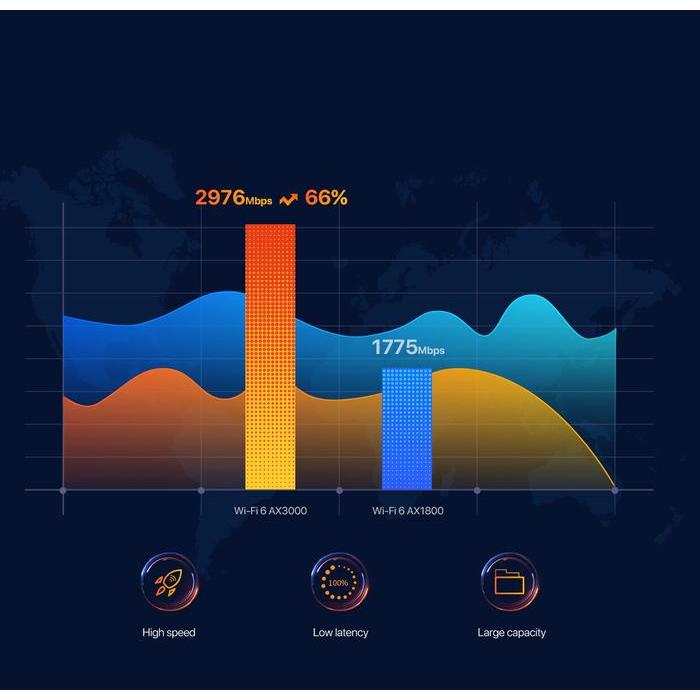 2976Mbps 66%

1775Mbps

Wi-Fi 6 AX3000

Wi-Fi 6 AX1800

100%

High speed

Low latency

Large capacity